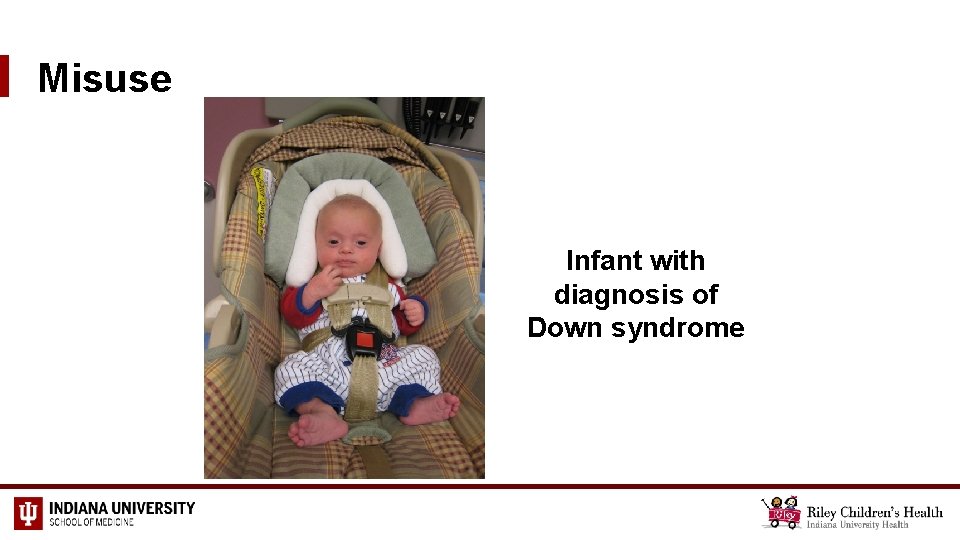 Misuse

Infant with diagnosis of Down syndrome

INDIANA UNIVERSITY
SCHOOL OF MEDICINE

Riley
Riley Children's Health
Indiana University Health